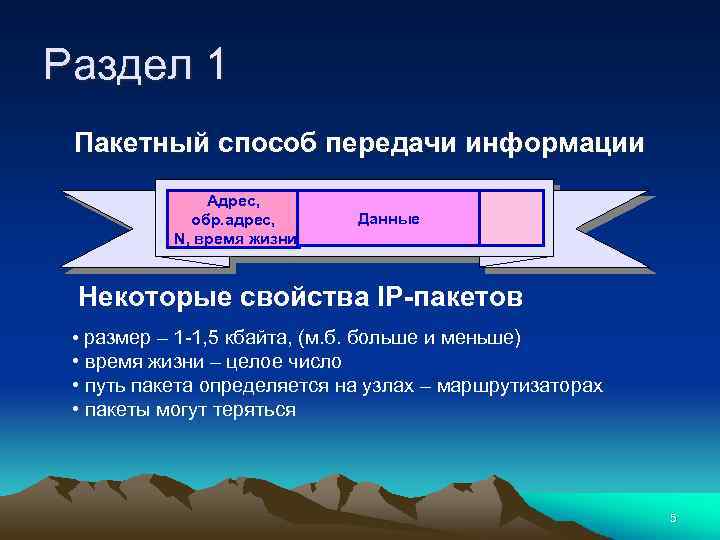 Раздел 1

Пакетный способ передачи информации

Адрес, обр.адрес, N, время жизни

Данные

Некоторые свойства IP-пакетов

• размер – 1-1,5 кбайта, (м.б. больше и меньше)
• время жизни – целое число
• путь пакета определяется на узлах – маршрутизаторах
• пакеты могут теряться

5